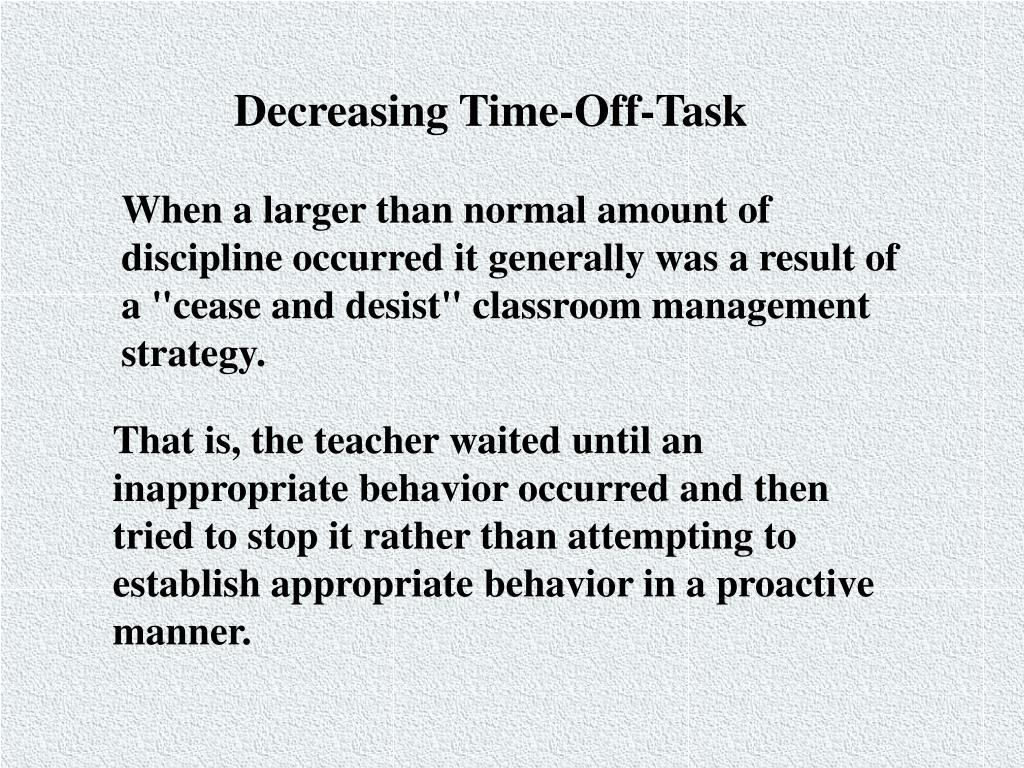 Decreasing Time-Off-Task

When a larger than normal amount of discipline occurred it generally was a result of a "cease and desist" classroom management strategy.

That is, the teacher waited until an inappropriate behavior occurred and then tried to stop it rather than attempting to establish appropriate behavior in a proactive manner.